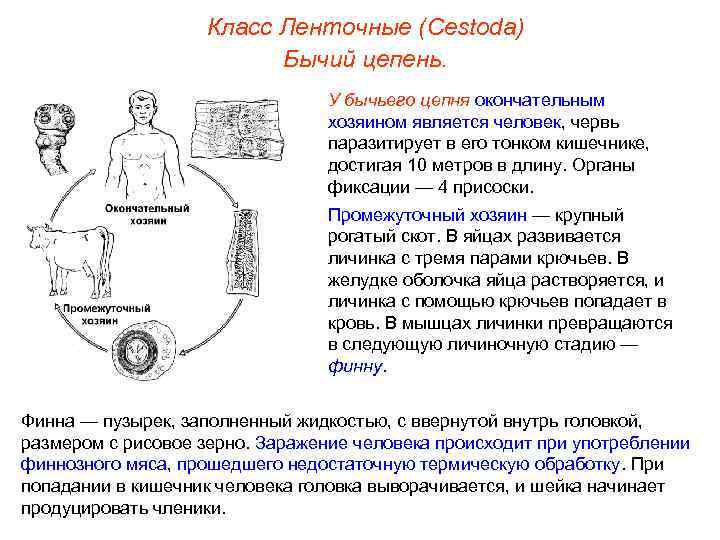 Класс Ленточные (Cestoda)
Бычий цепень.

Окончательный хозяин

Промежуточный хозяин

У бычьего цепня окончательным хозяином является человек, червь паразитирует в его тонком кишечнике, достигая 10 метров в длину. Органы фиксации — 4 присоски.

Промежуточный хозяин — крупный рогатый скот. В яйцах развивается личинка с тремя парами крючьев. В желудке оболочка яйца растворяется, и личинка с помощью крючьев попадает в кровь. В мышцах личинки превращаются в следующую личиночную стадию — финну.

Финна — пузырек, заполненный жидкостью, с ввернутой внутрь головкой, размером с рисовое зерно. Заражение человека происходит при употреблении финнозного мяса, прошедшего недостаточную термическую обработку. При попадании в кишечник человека головка выворачивается, и шейка начинает продуцировать членики.